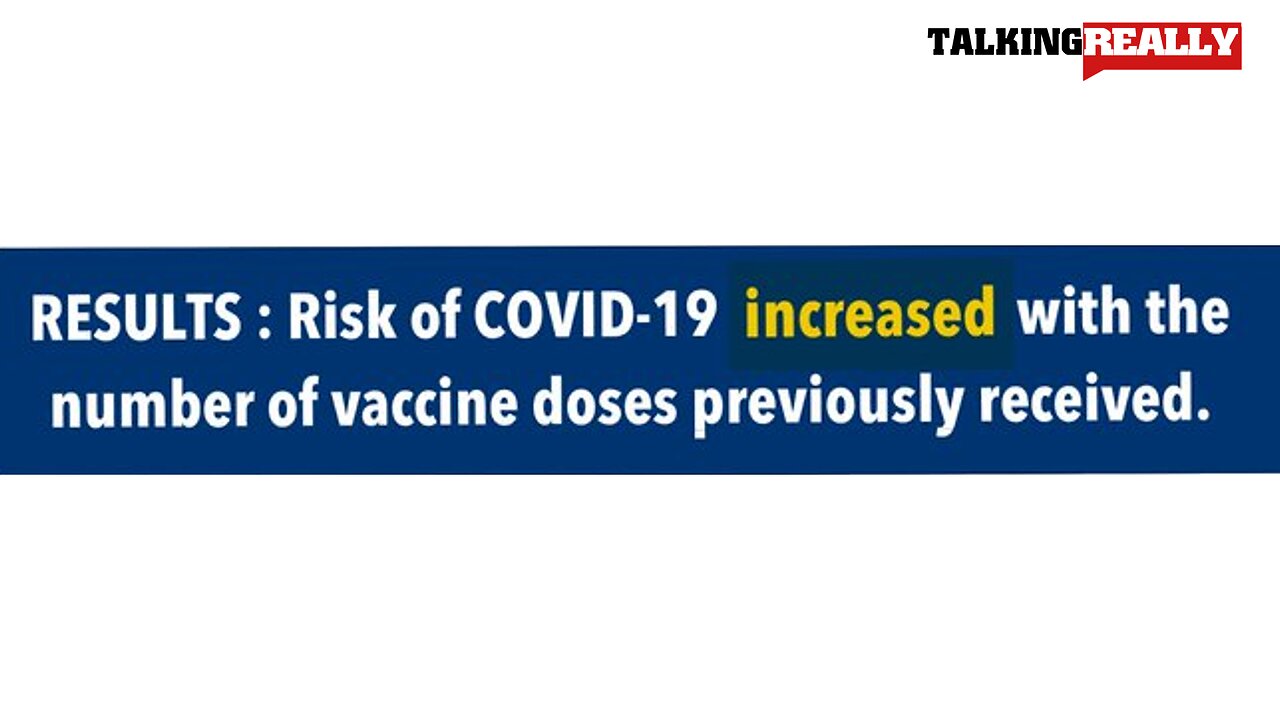 TALKINGREALLY

RESULTS : Risk of COVID-19 increased with the number of vaccine doses previously received.